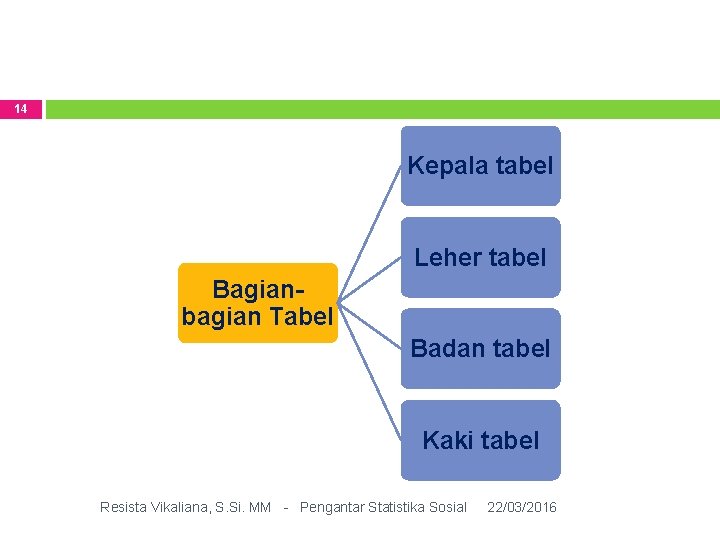 14

Bagian-bagian Tabel

Kepala tabel

Leher tabel

Badan tabel

Kaki tabel

Resista Vikaliana, S.Si. MM - Pengantar Statistika Sosial 22/03/2016